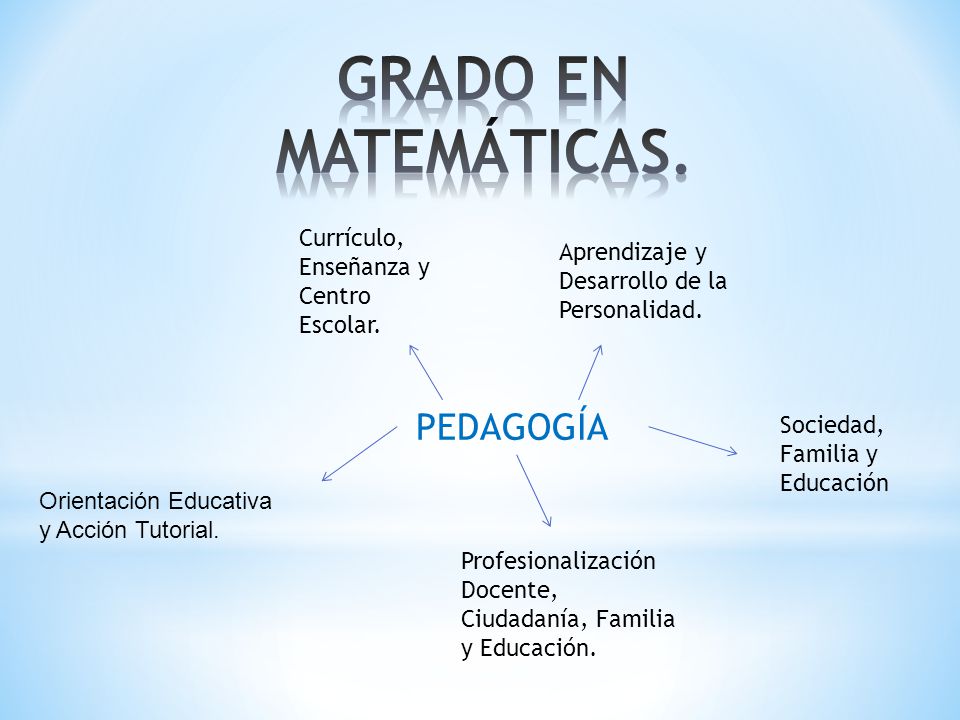 GRADO EN MATEMÁTICAS.

Currículo, Enseñanza y Centro Escolar.

Aprendizaje y Desarrollo de la Personalidad.

PEDAGOGÍA

Sociedad, Familia y Educación

Orientación Educativa y Acción Tutorial.

Profesionalización Docente, Ciudadanía, Familia y Educación.